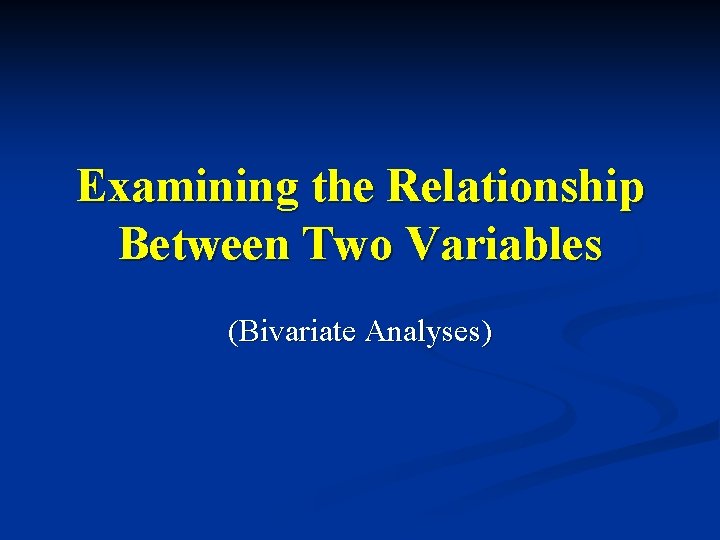 Examining the Relationship Between Two Variables

(Bivariate Analyses)